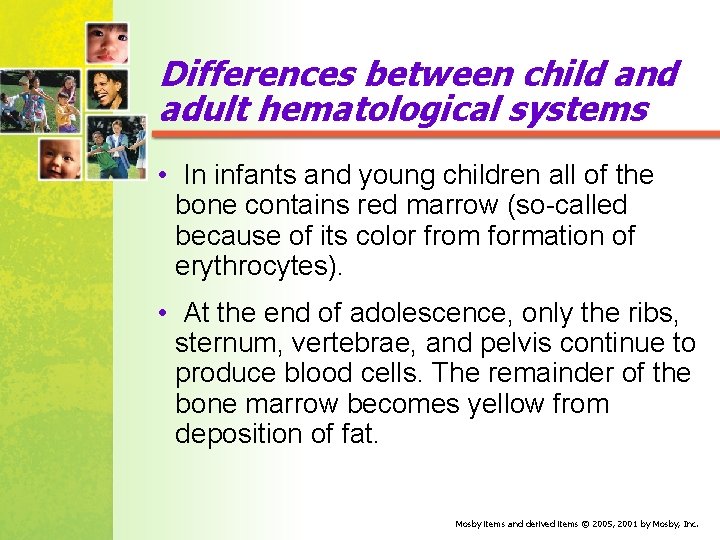 Differences between child and adult hematological systems

• In infants and young children all of the bone contains red marrow (so-called because of its color from formation of erythrocytes).

• At the end of adolescence, only the ribs, sternum, vertebrae, and pelvis continue to produce blood cells. The remainder of the bone marrow becomes yellow from deposition of fat.

Mosby items and derived items © 2005, 2001 by Mosby, Inc.